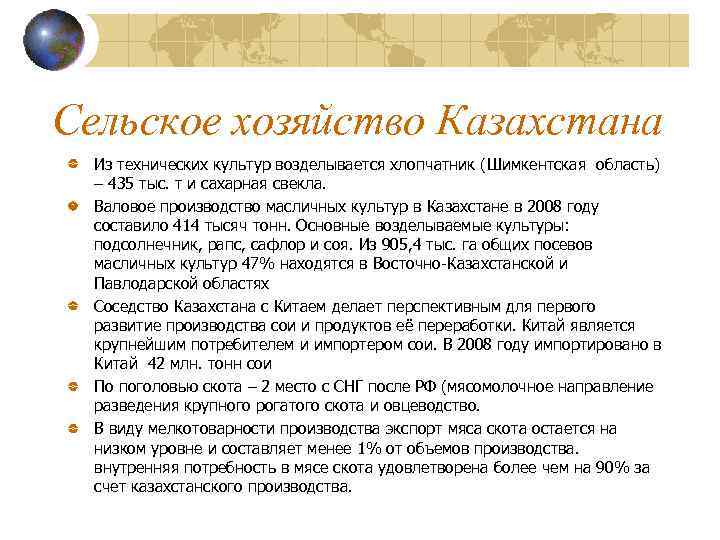 Сельское хозяйство Казахстана

Из технических культур возделывается хлопчатник (Шимкентская область) – 435 тыс. т и сахарная свекла.

Валовое производство масличных культур в Казахстане в 2008 году составило 414 тысяч тонн. Основные возделываемые культуры: подсолнечник, рапс, сафлор и соя. Из 905,4 тыс. га общих посевов масличных культур 47% находятся в Восточно-Казахстанской и Павлодарской областях

Соседство Казахстана с Китаем делает перспективным для первого развитие производства сои и продуктов её переработки. Китай является крупнейшим потребителем и импортером сои. В 2008 году импортировано в Китай 42 млн. тонн сои

По поголовью скота – 2 место с СНГ после РФ (мясомолочное направление разведения крупного рогатого скота и овцеводство.

В виду мелкотоварности производства экспорт мяса скота остается на низком уровне и составляет менее 1% от объемов производства. внутренняя потребность в мясе скота удовлетворена более чем на 90% за счет казахстанского производства.